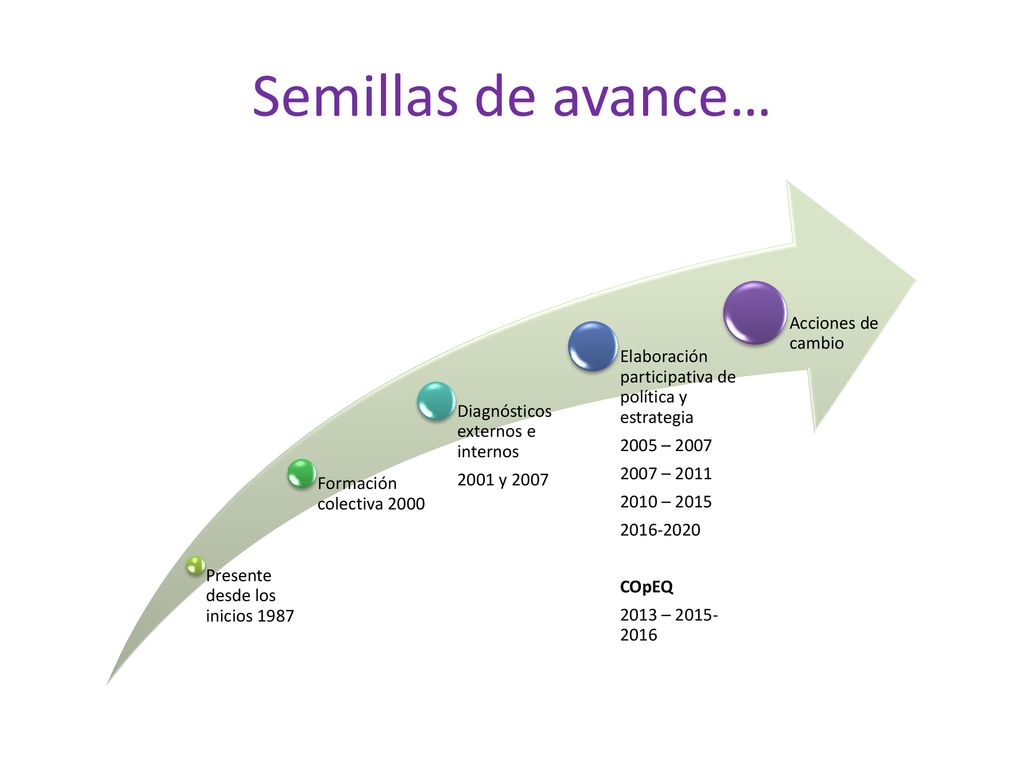 Semillas de avance…

Presente desde los inicios 1987

Formación colectiva 2000

Diagnósticos externos e internos

2001 y 2007

Elaboración participativa de política y estrategia

2005 – 2007

2007 – 2011

2010 – 2015

2016-2020

COpEQ

2013 – 2015-2016

Acciones de cambio